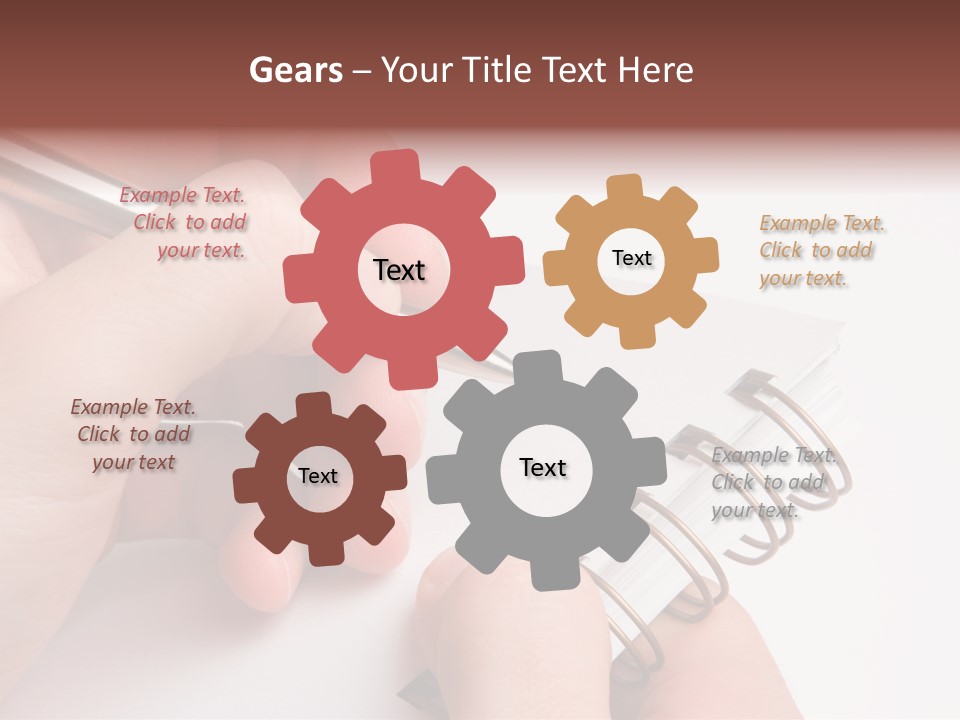 Gears – Your Title Text Here

Example Text. Click to add your text.

Text

Text

Example Text. Click to add your text.

Example Text. Click to add your text

Text

Text

Example Text. Click to add your text.